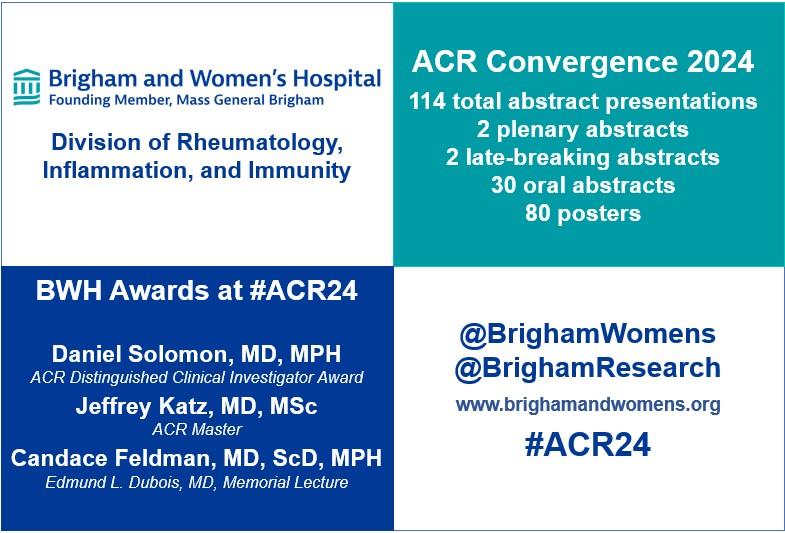 Brigham and Women's Hospital
Founding Member, Mass General Brigham

Division of Rheumatology, Inflammation, and Immunity

ACR Convergence 2024

114 total abstract presentations
2 plenary abstracts
2 late-breaking abstracts
30 oral abstracts
80 posters

BWH Awards at #ACR24

Daniel Solomon, MD, MPH
ACR Distinguished Clinical Investigator Award

Jeffrey Katz, MD, MSc
ACR Master

Candace Feldman, MD, ScD, MPH
Edmund L. Dubois, MD, Memorial Lecture

@BrighamWomens
@BrighamResearch
www.brighamandwomens.org
#ACR24